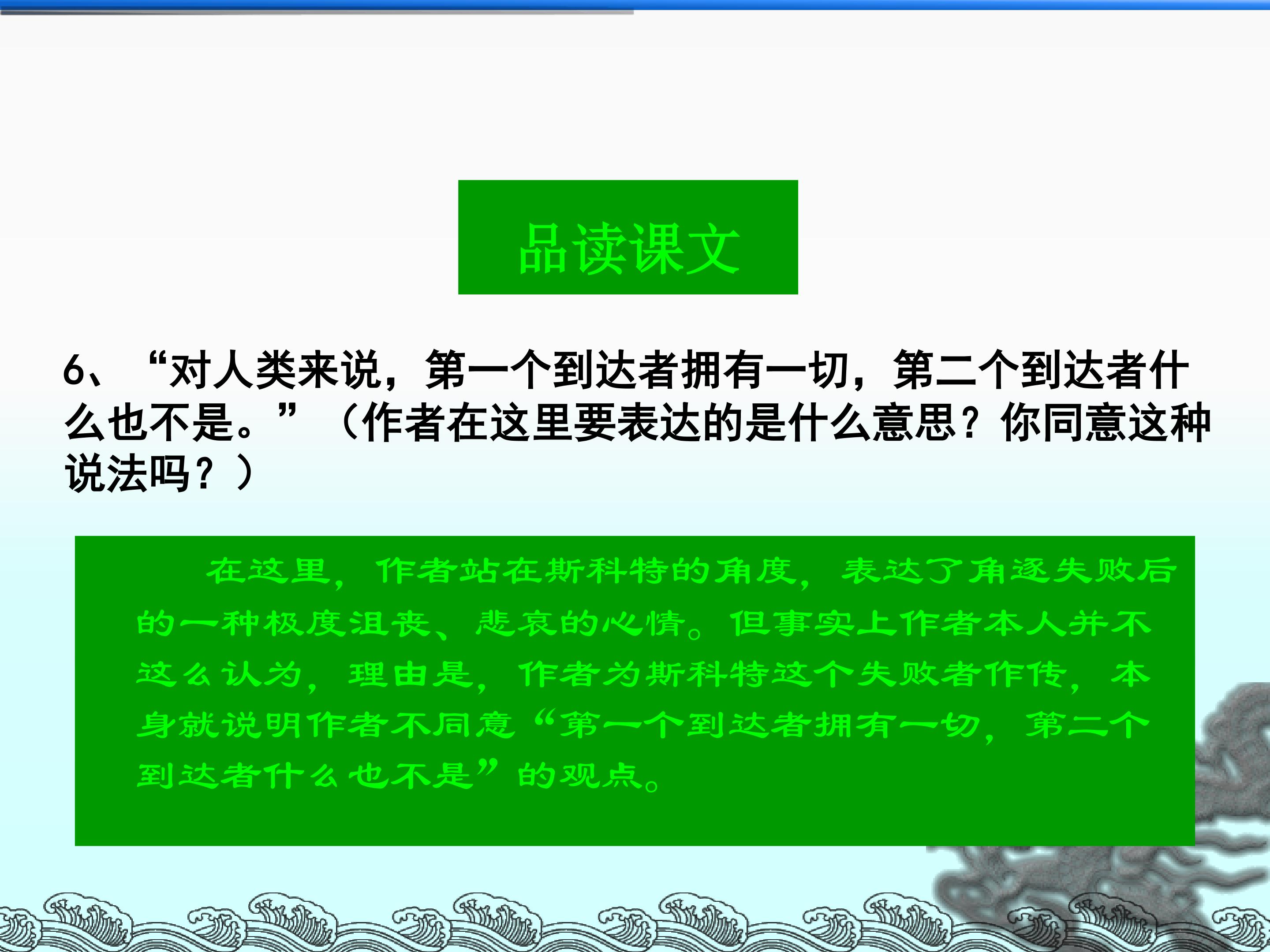 品读课文

6、“对人类来说，第一个到达者拥有一切，第二个到达者什么也不是。”（作者在这里要表达的是什么意思？你同意这种说法吗？）

在这里，作者站在斯科特的角度，表达了角逐失败后的一种极度沮丧、悲哀的心情。但事实上作者本人并不这么认为，理由是，作者为斯科特这个失败者作传，本身就说明作者不同意“第一个到达者拥有一切，第二个到达者什么也不是”的观点。